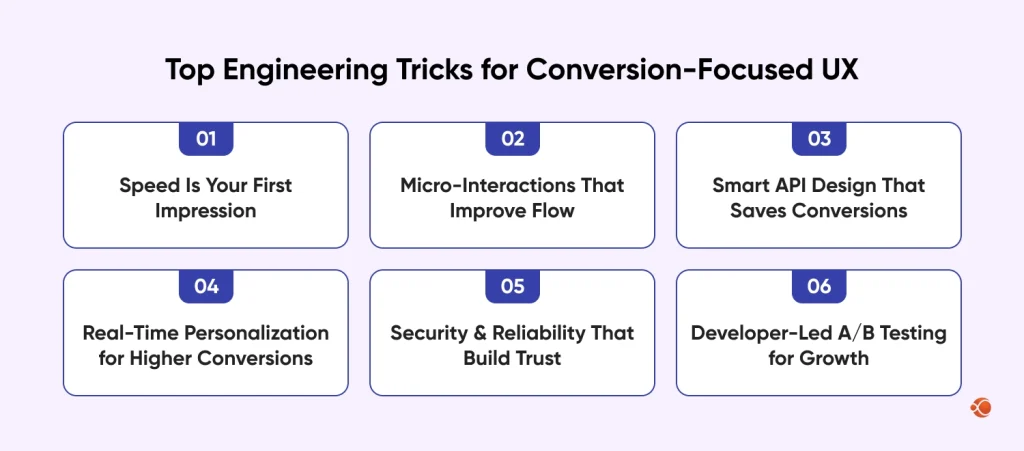 Top Engineering Tricks for Conversion-Focused UX

01
Speed Is Your First Impression

02
Micro-Interactions That Improve Flow

03
Smart API Design That Saves Conversions

04
Real-Time Personalization for Higher Conversions

05
Security & Reliability That Build Trust

06
Developer-Led A/B Testing for Growth